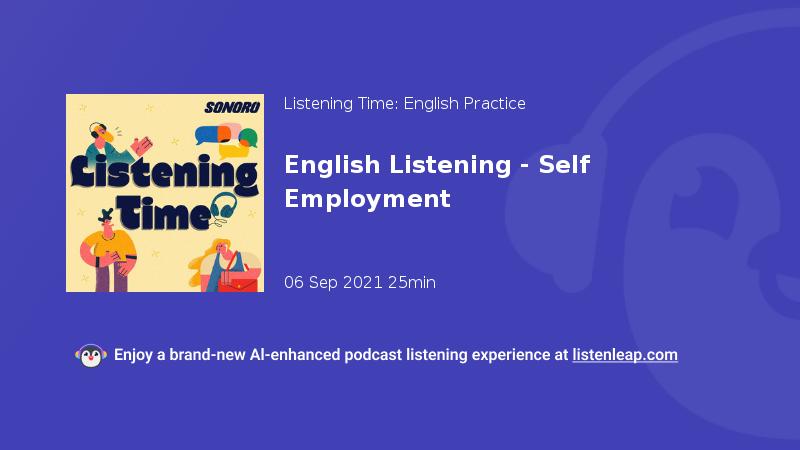 SONORO
Listening Time

Listening Time: English Practice

English Listening - Self Employment

06 Sep 2021 25min

Enjoy a brand-new AI-enhanced podcast listening experience at listenleap.com